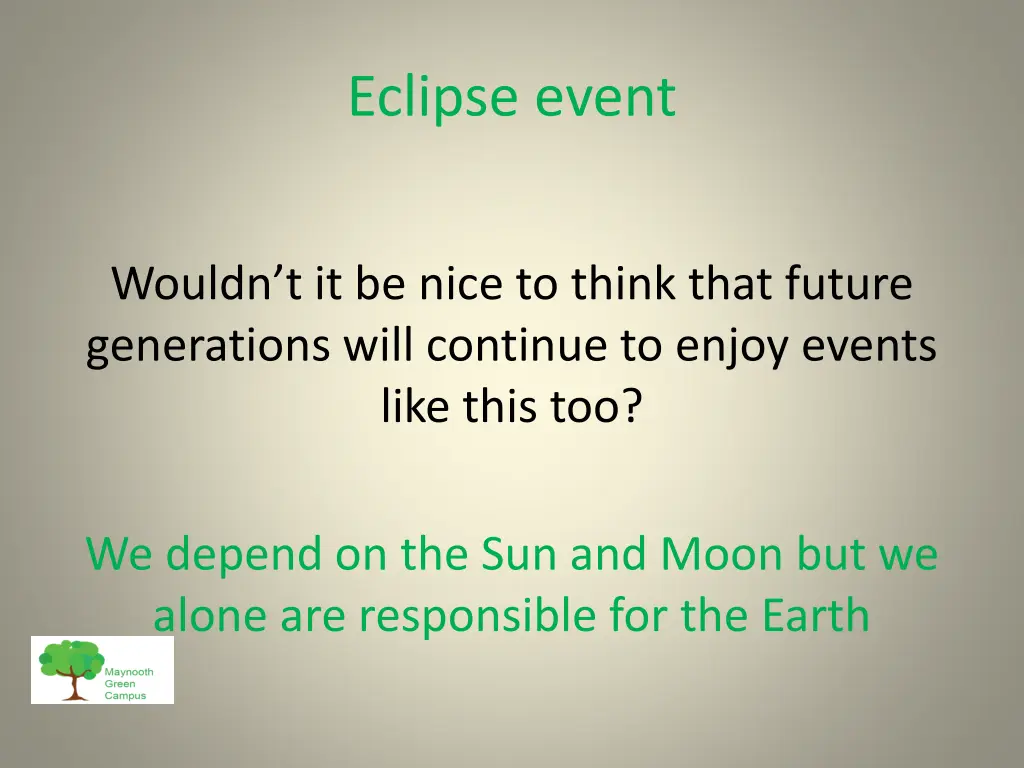 Eclipse event

Wouldn’t it be nice to think that future generations will continue to enjoy events like this too?

We depend on the Sun and Moon but we alone are responsible for the Earth

Maynooth Green Campus